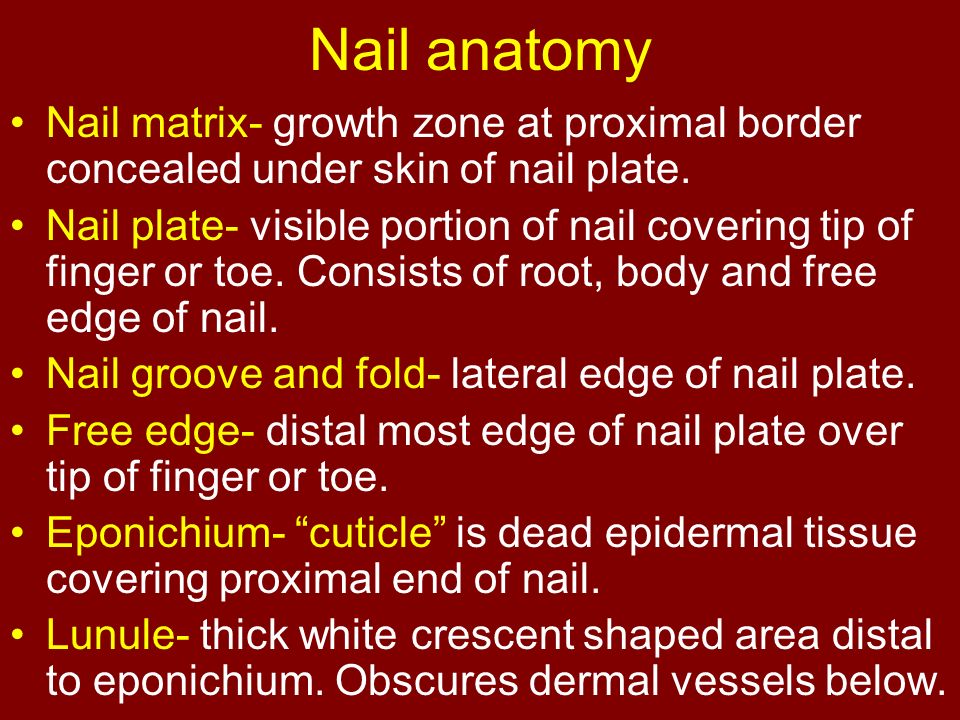 Nail anatomy

• Nail matrix- growth zone at proximal border concealed under skin of nail plate.
• Nail plate- visible portion of nail covering tip of finger or toe. Consists of root, body and free edge of nail.
• Nail groove and fold- lateral edge of nail plate.
• Free edge- distal most edge of nail plate over tip of finger or toe.
• Eponichium- “cuticle” is dead epidermal tissue covering proximal end of nail.
• Lunule- thick white crescent shaped area distal to eponichium. Obscures dermal vessels below.